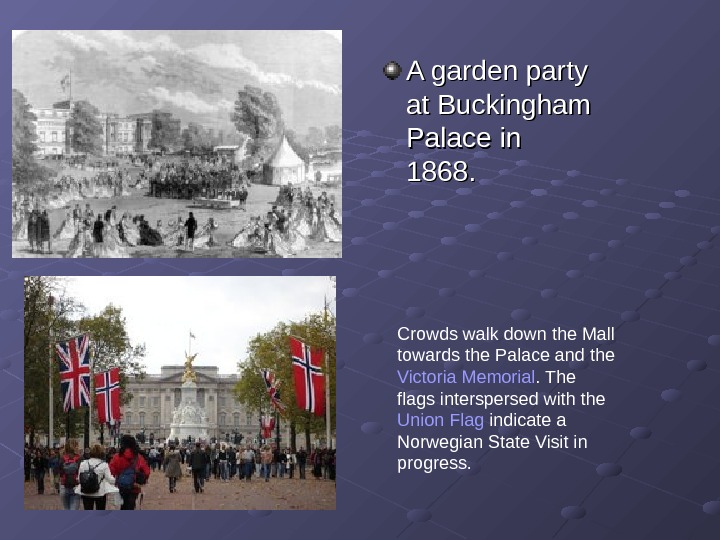 A garden party at Buckingham Palace in 1868.

Crowds walk down the Mall towards the Palace and the Victoria Memorial. The flags interspersed with the Union Flag indicate a Norwegian State Visit in progress.